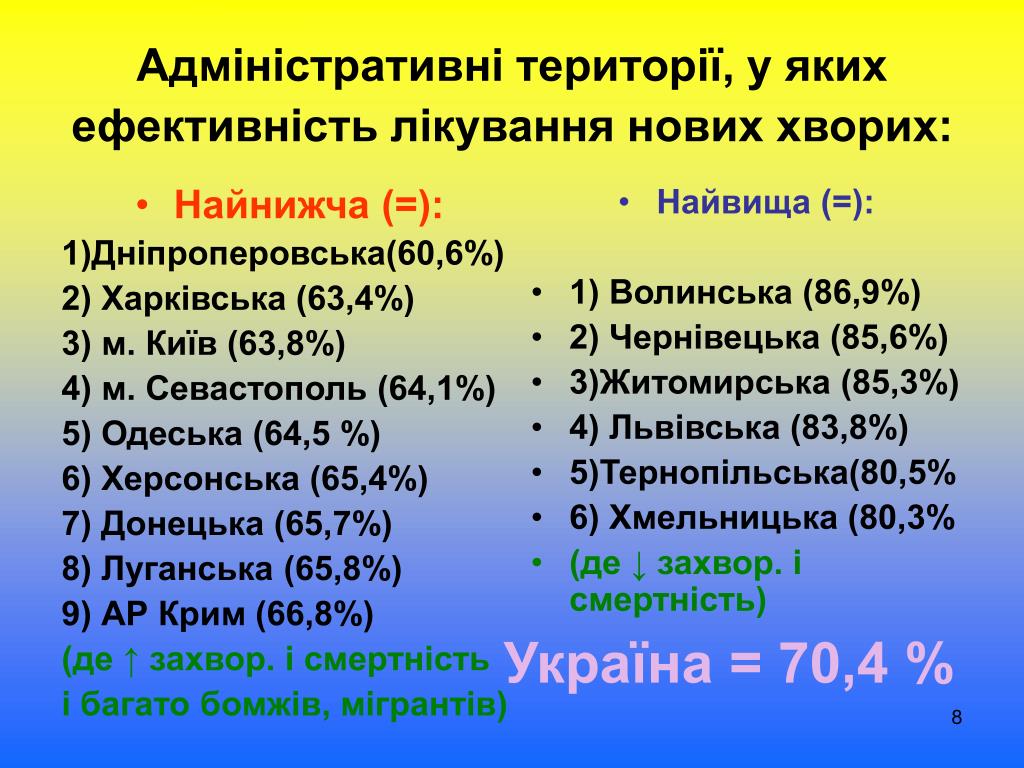 Адміністративні території, у яких ефективність лікування нових хворих:

• Найнижча (=):
1)Дніпроперовська(60,6%)
2) Харківська (63,4%)
3) м. Київ (63,8%)
4) м. Севастополь (64,1%)
5) Одеська (64,5 %)
6) Херсонська (65,4%)
7) Донецька (65,7%)
8) Луганська (65,8%)
9) АР Крим (66,8%)
(де ↑ захвор. і смертність і багато бомжів, мігрантів)

• Найвища (=):
• 1) Волинська (86,9%)
• 2) Чернівецька (85,6%)
• 3)Житомирська (85,3%)
• 4) Львівська (83,8%)
• 5)Тернопільська(80,5%
• 6) Хмельницька (80,3%
• (де ↓ захвор. і смертність)

Україна = 70,4 %

8